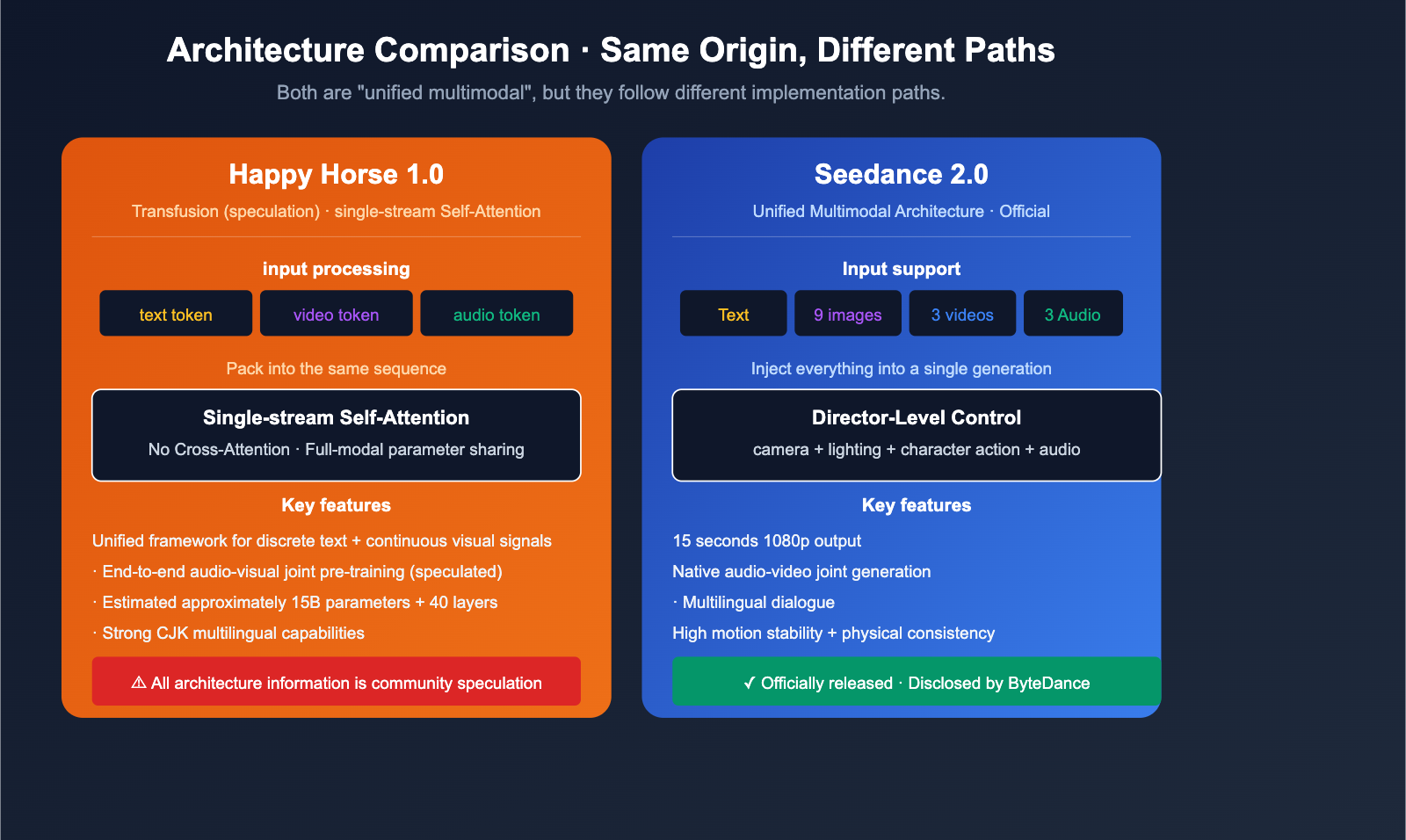 Architecture Comparison · Same Origin, Different Paths

Both are "unified multimodal", but they follow different implementation paths.

Happy Horse 1.0

Transfusion (speculation) · single-stream Self-Attention

input processing

text token

video token

audio token

Pack into the same sequence

Single-stream Self-Attention

No Cross-Attention · Full-modal parameter sharing

Key features

Unified framework for discrete text + continuous visual signals

· End-to-end audio-visual joint pre-training (speculated)

· Estimated approximately 15B parameters + 40 layers

· Strong CJK multilingual capabilities

⚠ All architecture information is community speculation

Seedance 2.0

Unified Multimodal Architecture · Official

Input support

Text

9 images

3 videos

3 Audio

Inject everything into a single generation

Director-Level Control

camera + lighting + character action + audio

Key features

15 seconds 1080p output

Native audio-video joint generation

· Multilingual dialogue

High motion stability + physical consistency

✓ Officially released · Disclosed by ByteDance